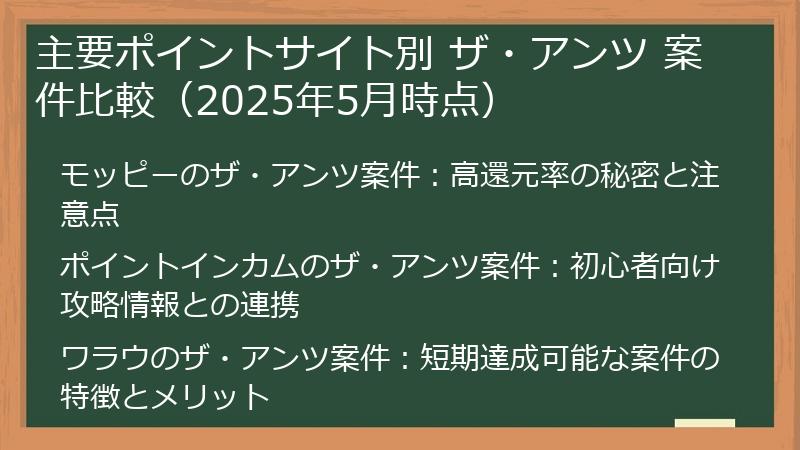 主要ポイントサイト別 ザ・アンツ 案件比較（2025年5月時点）

モッピーのザ・アンツ案件：高還元率の秘密と注意点

ポイントインカムのザ・アンツ案件：初心者向け攻略情報との連携

ワラウのザ・アンツ案件：短期達成可能な案件の特徴とメリット